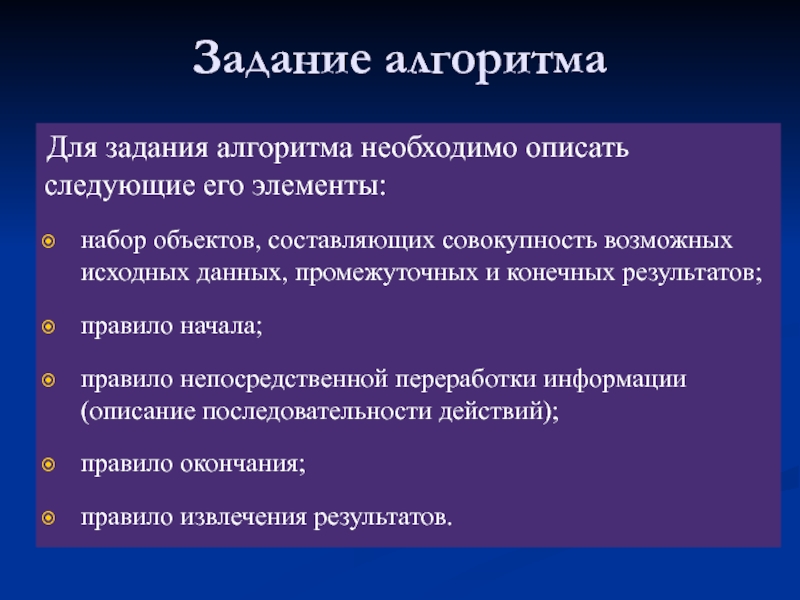 Задание алгоритма

Для задания алгоритма необходимо описать следующие его элементы:

набор объектов, составляющих совокупность возможных исходных данных, промежуточных и конечных результатов;

правило начала;

правило непосредственной переработки информации (описание последовательности действий);

правило окончания;

правило извлечения результатов.